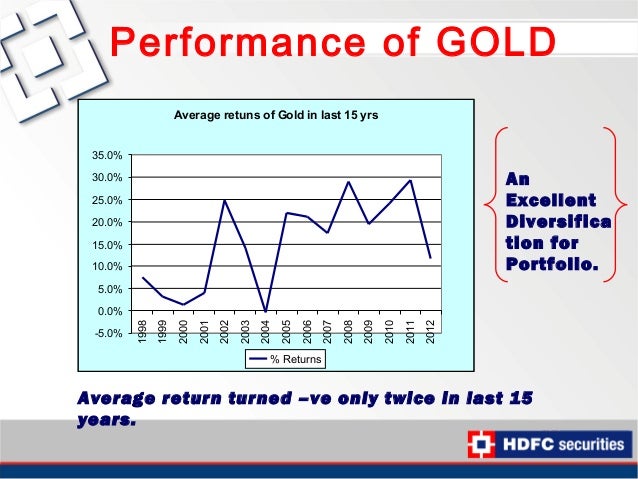 Performance of GOLD

Average retuns of Gold in last 15 yrs

35.0%
30.0%
25.0%
20.0%
15.0%
10.0%
5.0%
0.0%
-5.0%

1998 1999 2000 2001 2002 2003 2004 2005 2006 2007 2008 2009 2010 2011 2012

% Returns

An Excellent Diversification for Portfolio.

Average return turned –ve only twice in last 15 years.

HDFC securities